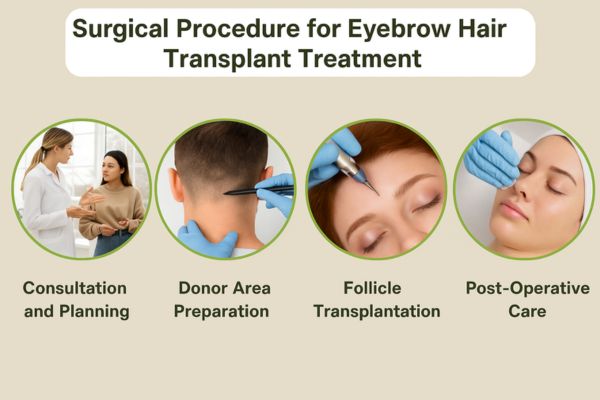 Surgical Procedure for Eyebrow Hair Transplant Treatment

Consultation and Planning

Donor Area Preparation

Follicle Transplantation

Post-Operative Care